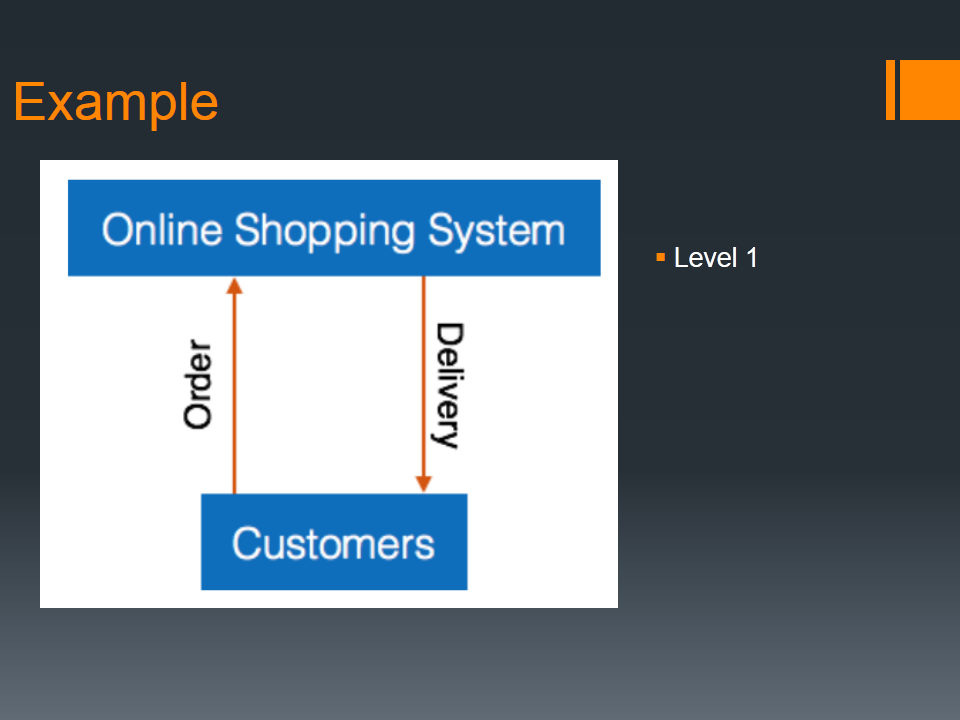 Example

Online Shopping System

Order

Delivery

Customers

Level 1